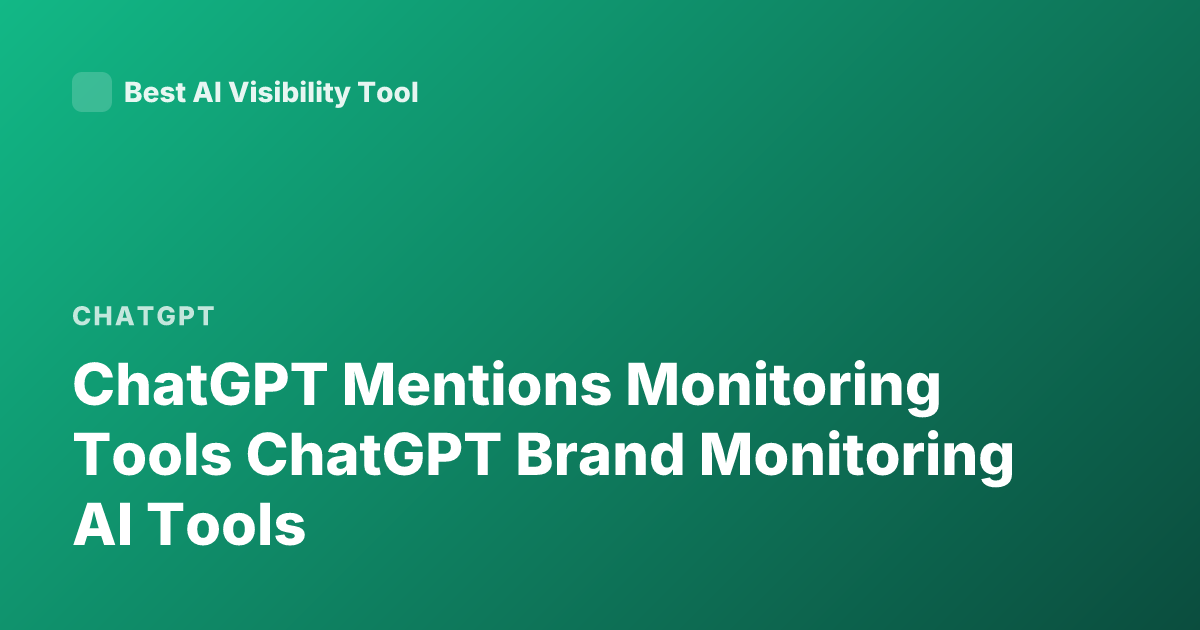 Best AI Visibility Tool

CHATGPT

ChatGPT Mentions Monitoring Tools ChatGPT Brand Monitoring AI Tools